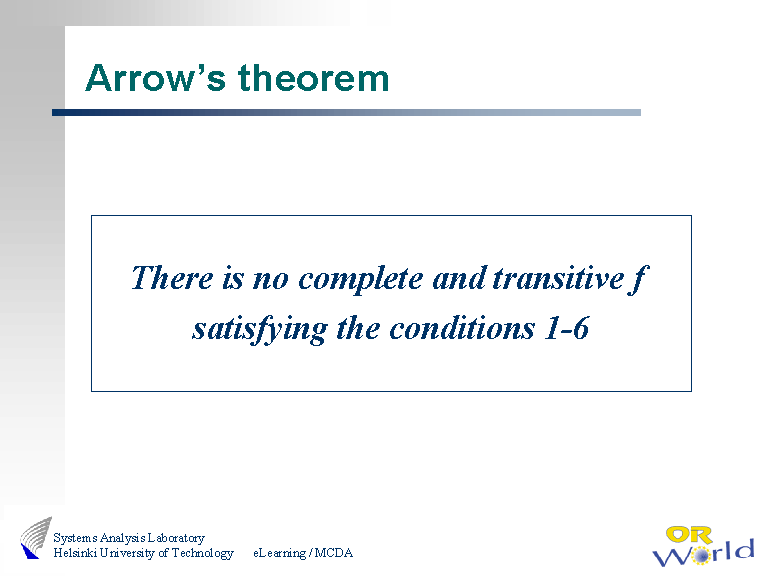 Arrow's theorem

There is no complete and transitive f satisfying the conditions 1-6

Systems Analysis Laboratory
Helsinki University of Technology

eLearning / MCDA

OR World